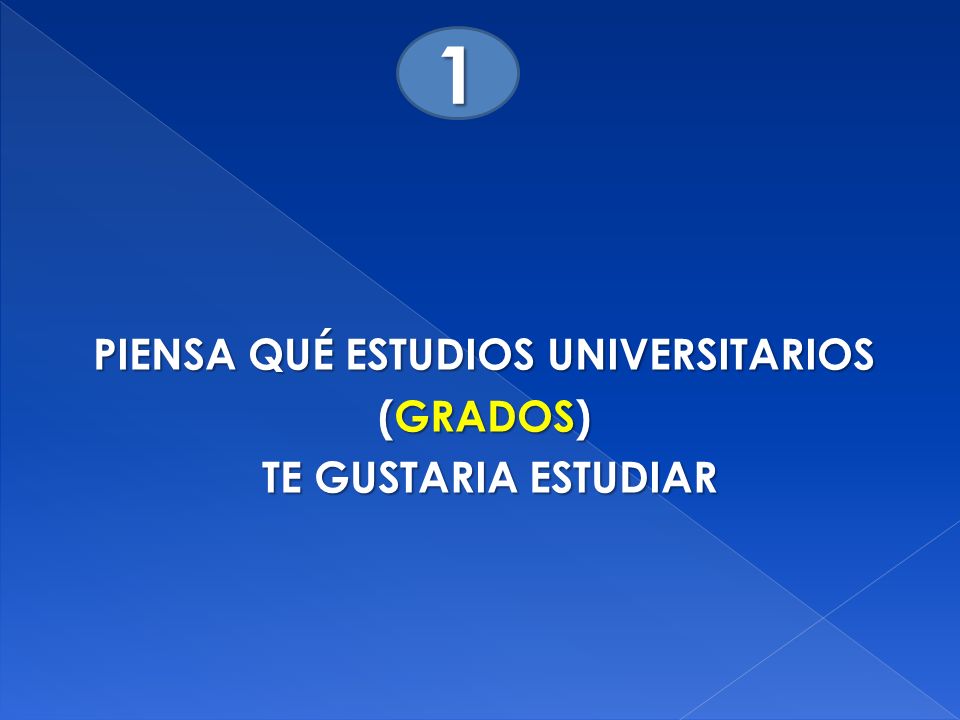 1

PIENSA QUÉ ESTUDIOS UNIVERSITARIOS (GRADOS) TE GUSTARIA ESTUDIAR